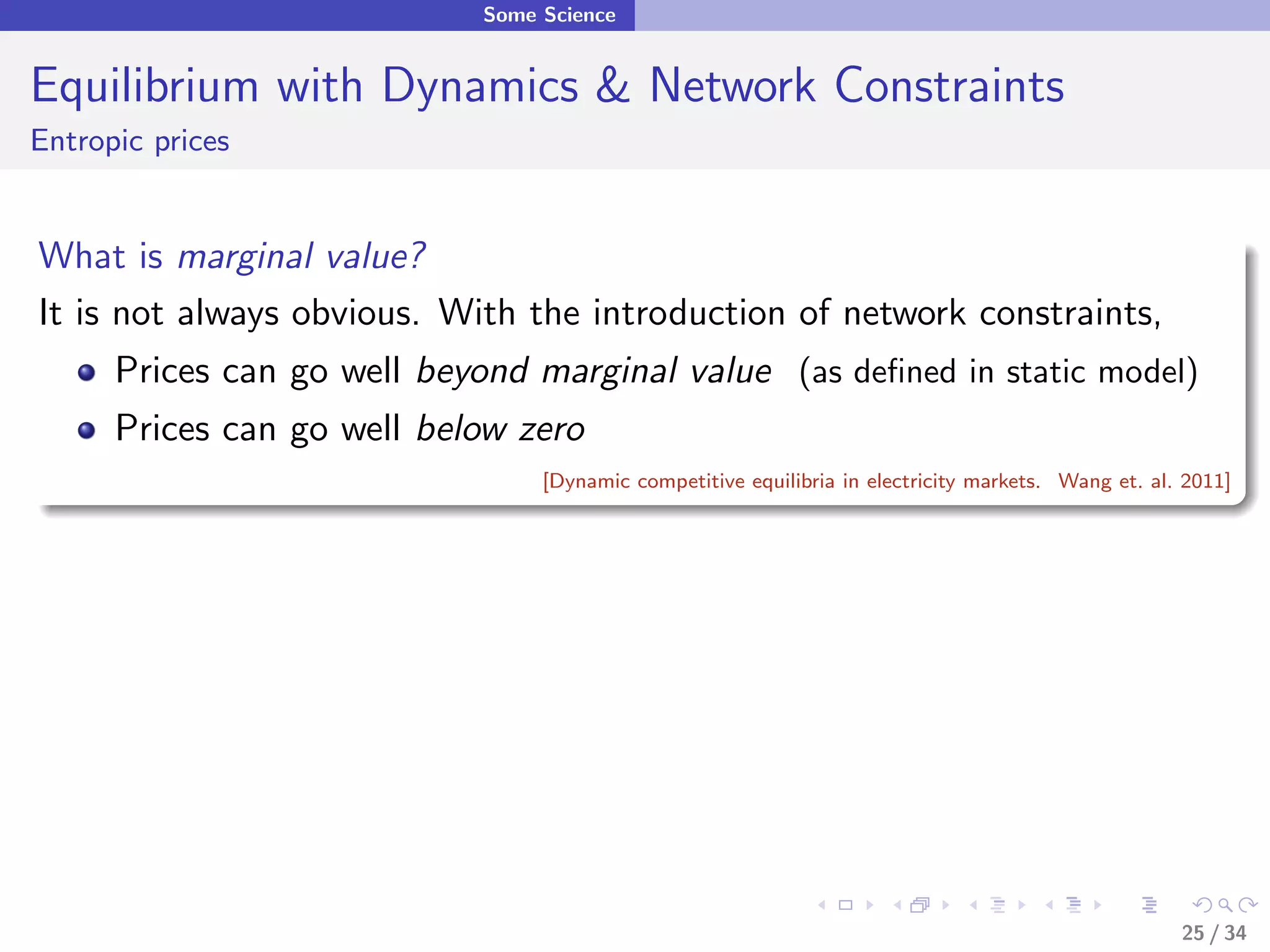 Some Science

Equilibrium with Dynamics & Network Constraints

Entropic prices

What is marginal value?

It is not always obvious. With the introduction of network constraints,

- Prices can go well beyond marginal value (as defined in static model)
- Prices can go well below zero

[Dynamic competitive equilibria in electricity markets. Wang et. al. 2011]

25 / 34